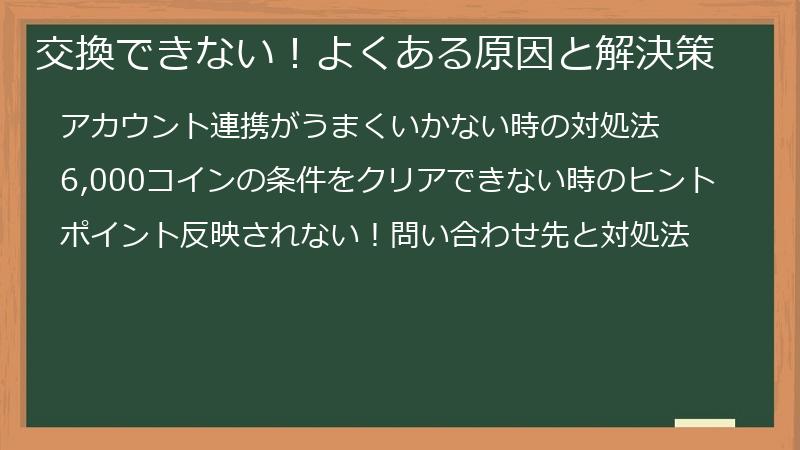 交換できない！よくある原因と解決策

アカウント連携がうまくいかない時の対処法

6,000コインの条件をクリアできない時のヒント

ポイント反映されない！問い合わせ先と対処法